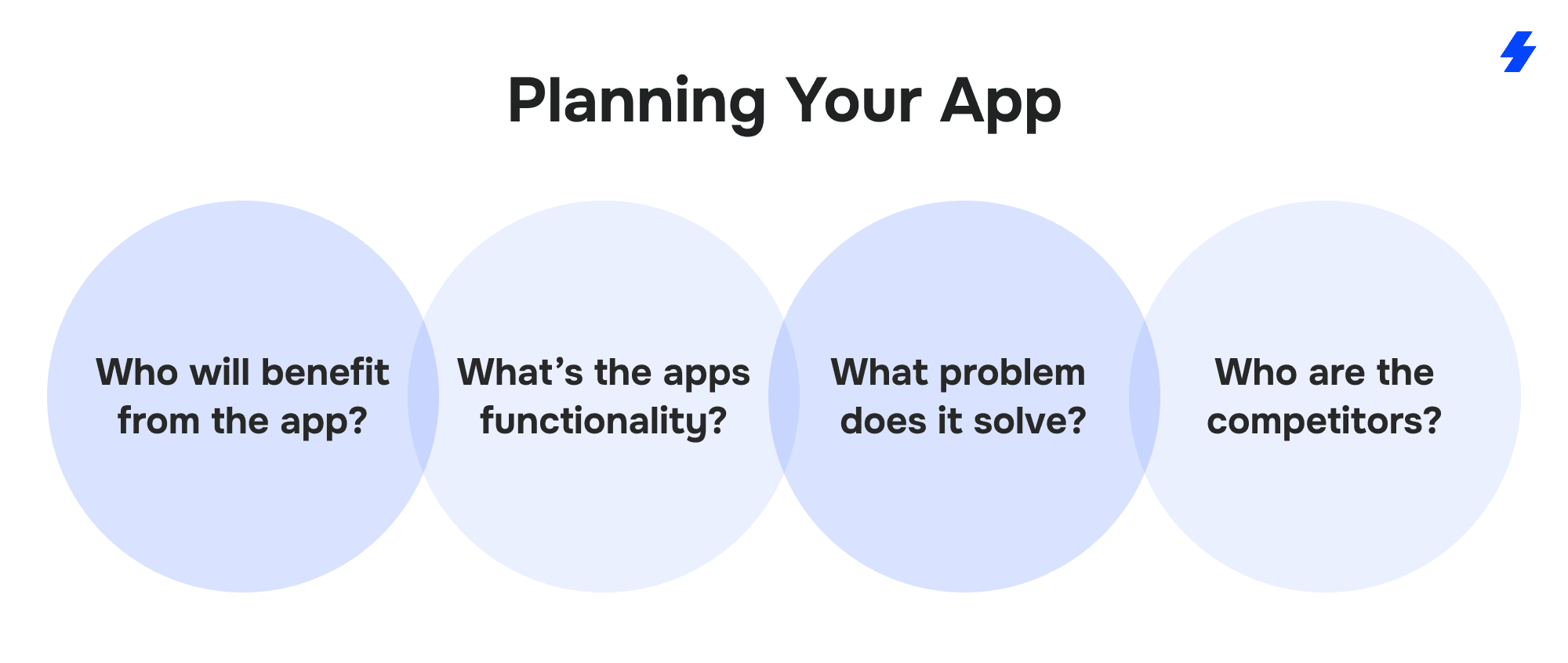 Planning Your App

Who will benefit from the app?

What’s the apps functionality?

What problem does it solve?

Who are the competitors?